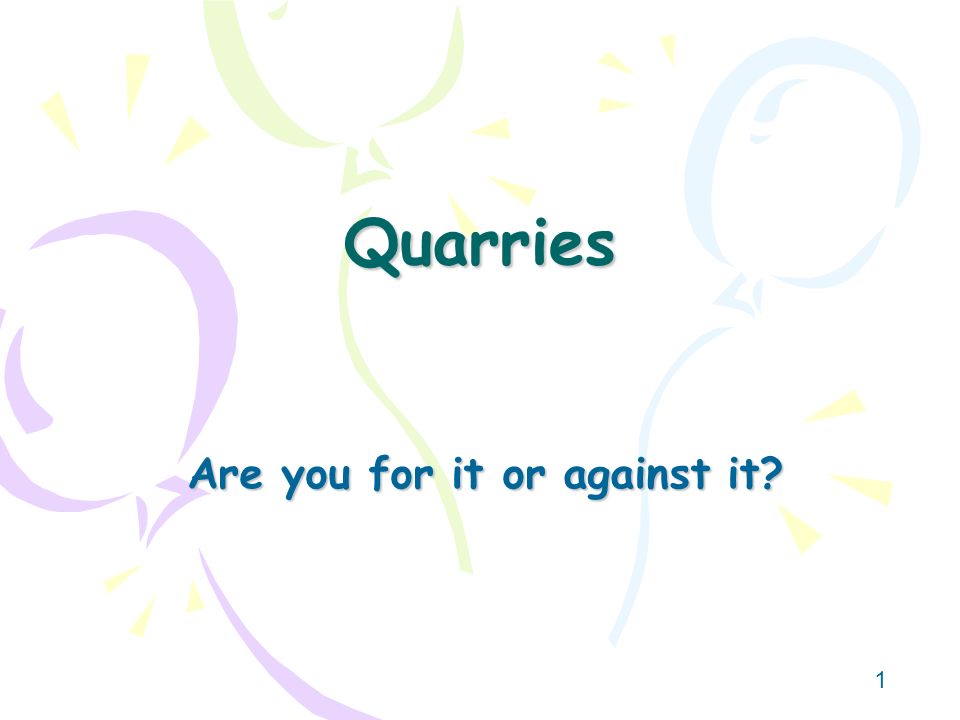 Quarries

Are you for it or against it?

1